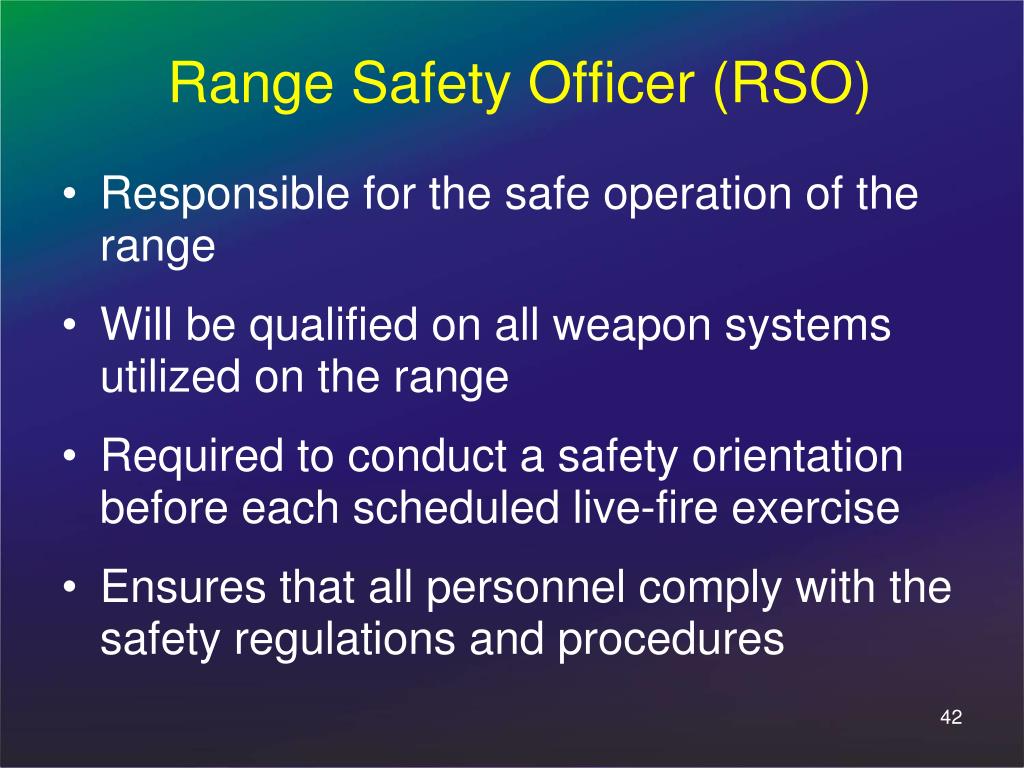 Range Safety Officer (RSO)

• Responsible for the safe operation of the range
• Will be qualified on all weapon systems utilized on the range
• Required to conduct a safety orientation before each scheduled live-fire exercise
• Ensures that all personnel comply with the safety regulations and procedures

42